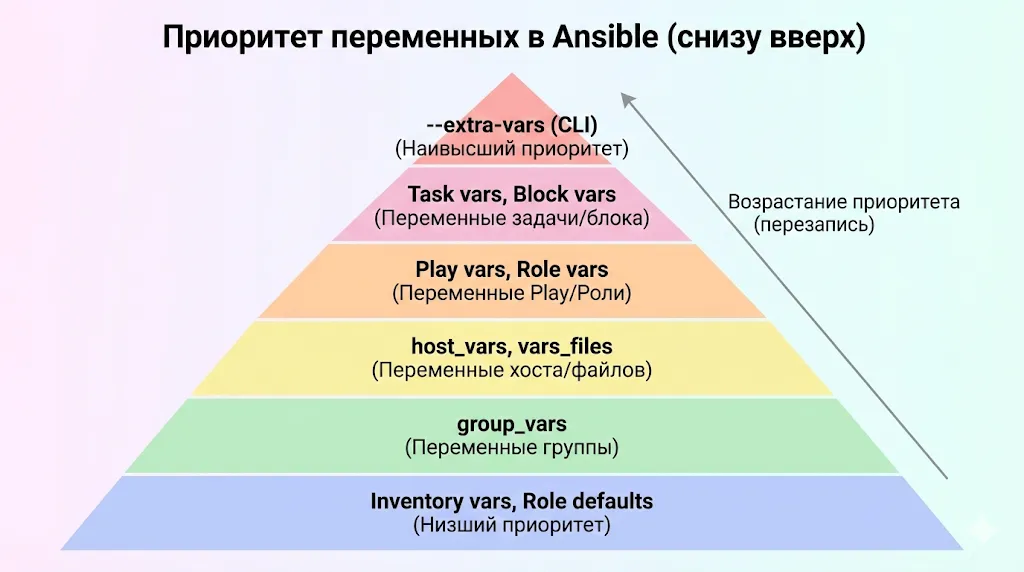 Приоритет переменных в Ansible (снизу вверх)

--extra-vars (CLI)
(Наивысший приоритет)

Task vars, Block vars
(Переменные задачи/блока)

Play vars, Role vars
(Переменные Play/Роли)

host_vars, vars_files
(Переменные хоста/файлов)

group_vars
(Переменные группы)

Inventory vars, Role defaults
(Низший приоритет)

Возрастание приоритета
(перезапись)